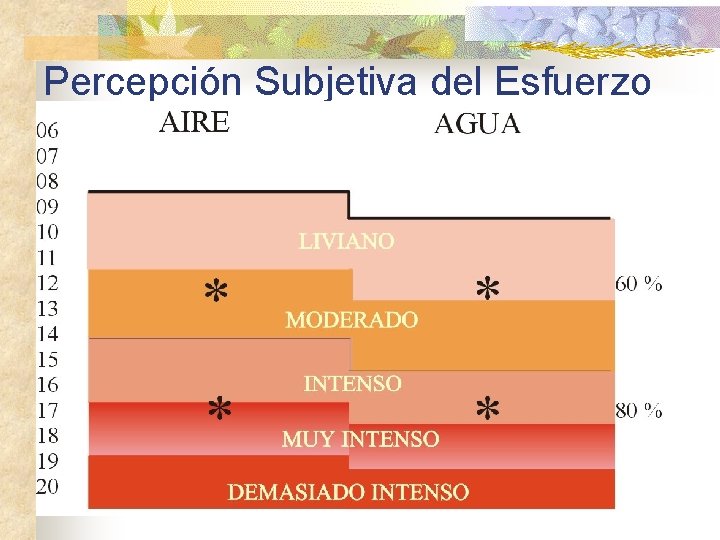 Percepción Subjetiva del Esfuerzo

AIRE

AGUA

06
07
08
09
10
11
12
13
14
15
16
17
18
19
20

LIVIANO

\*

\*

60 %

MODERADO

INTENSO

\*

\*

80 %

MUY INTENSO

DEMASIADO INTENSO